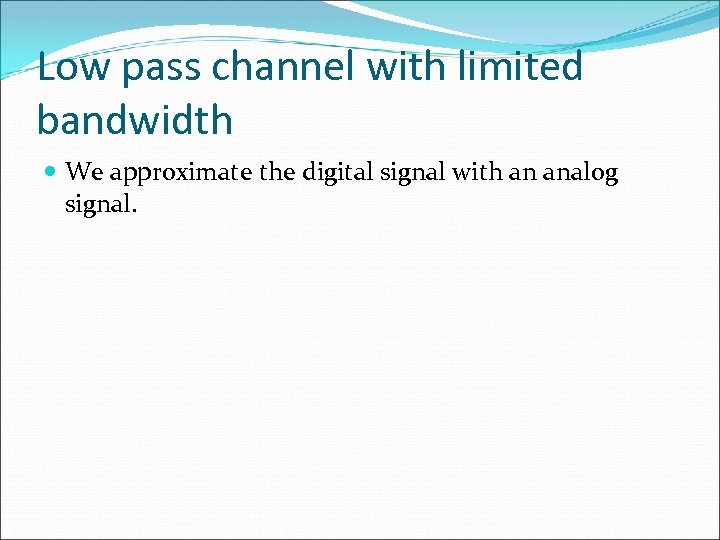 Low pass channel with limited bandwidth

We approximate the digital signal with an analog signal.